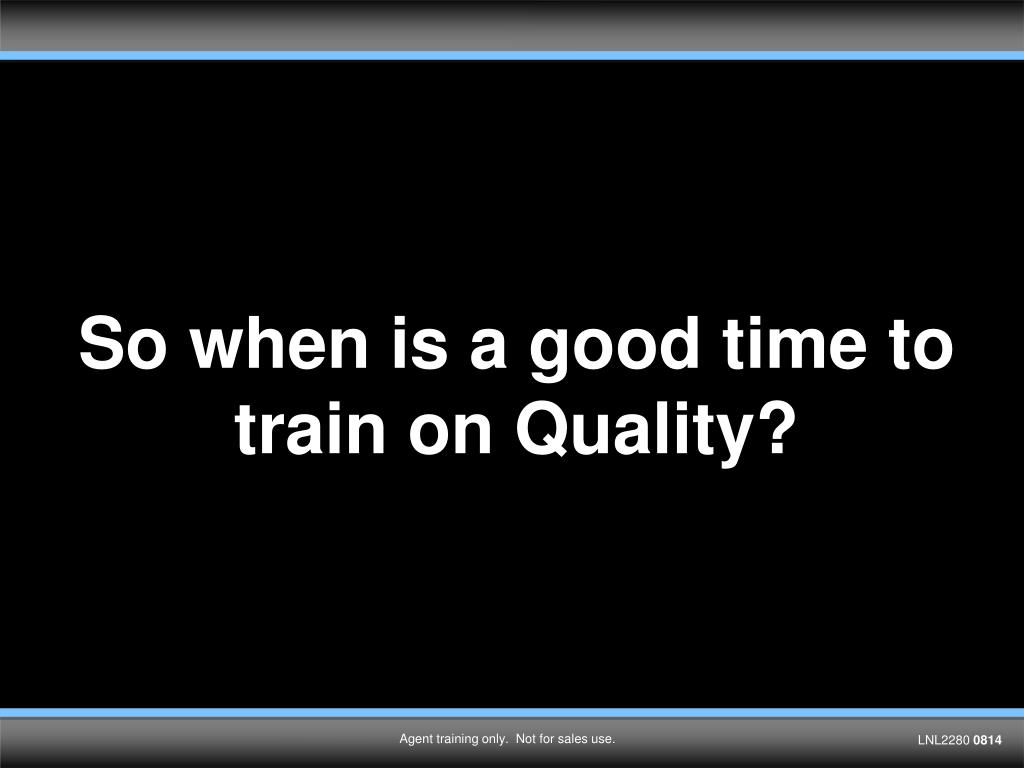 So when is a good time to train on Quality?

Agent training only. Not for sales use.

LNL2280 0814